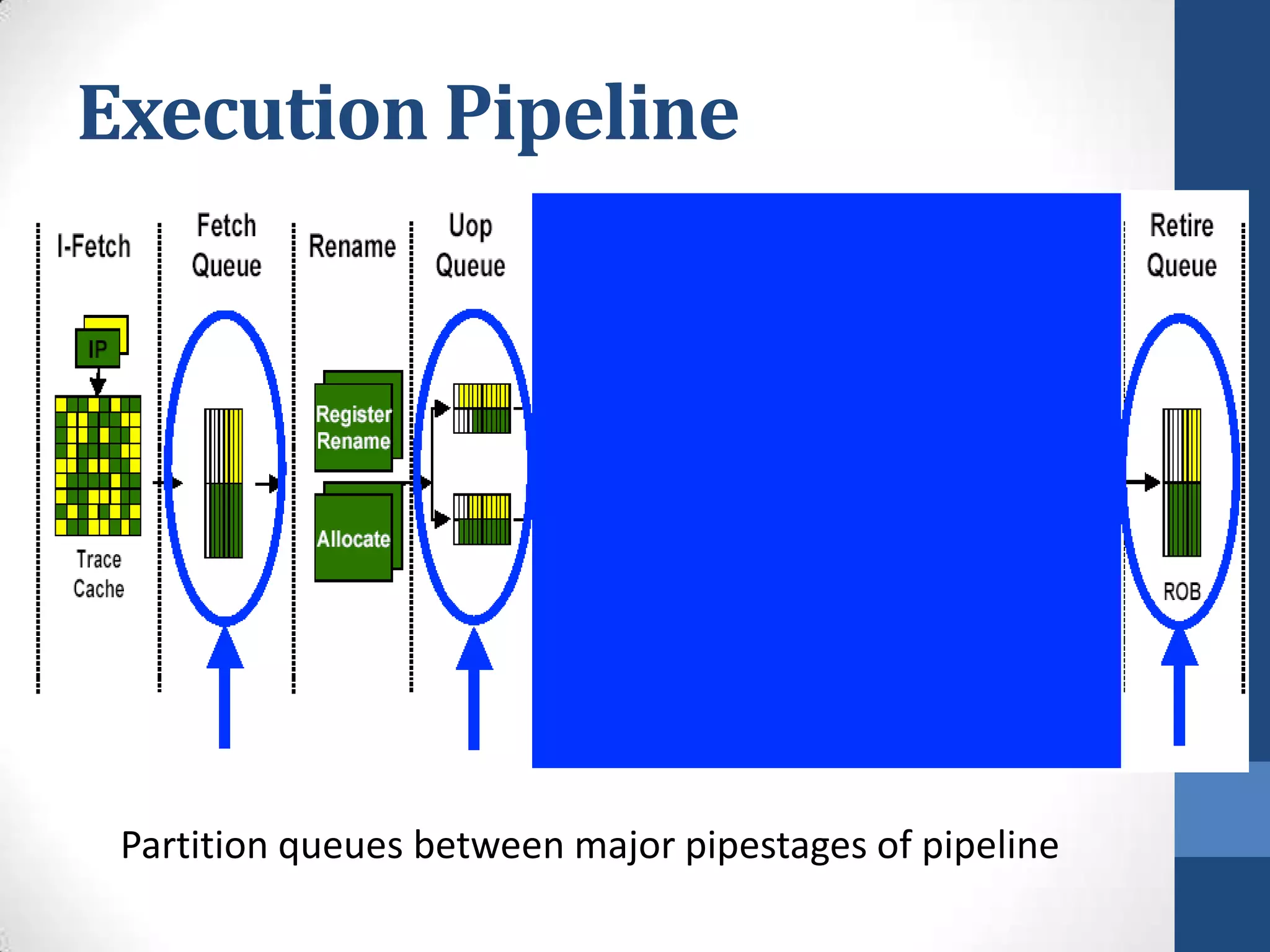 Execution Pipeline

I-Fetch

Fetch Queue

Rename

Uop Queue

Retire Queue

IP

Trace Cache

Register Rename

Allocate

ROB

Partition queues between major pipestages of pipeline